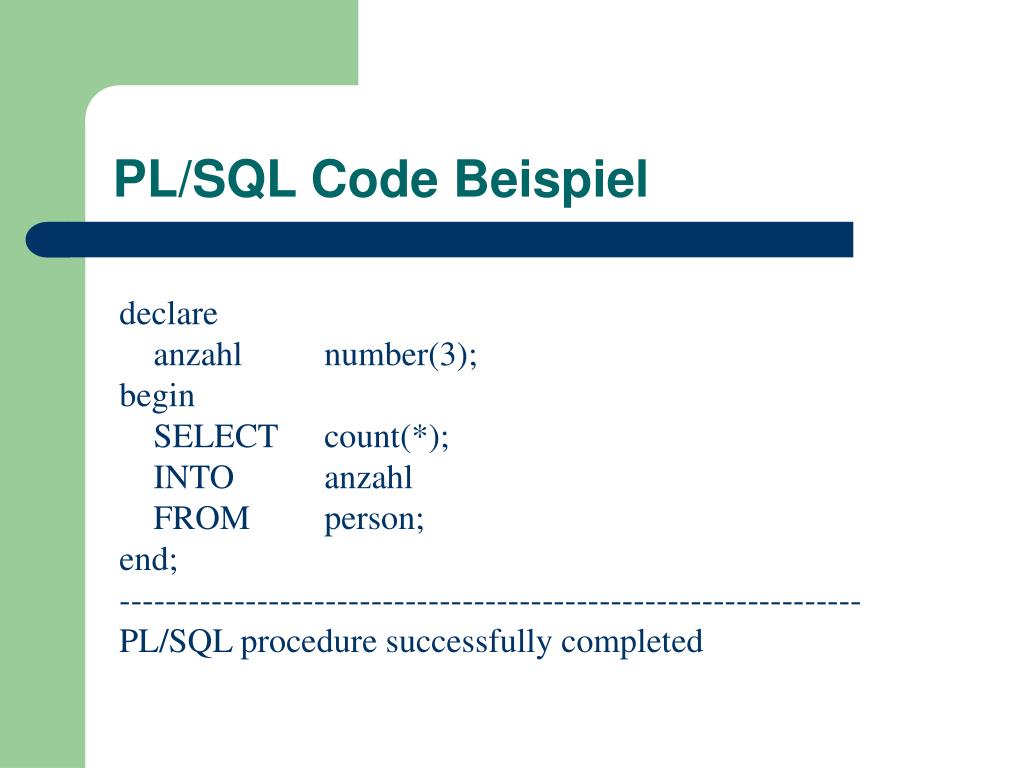 PL/SQL Code Beispiel

declare
anzahl number(3);
begin
SELECT count(*);
INTO anzahl
FROM person;
end;
---------------------------------------------------------------
PL/SQL procedure successfully completed